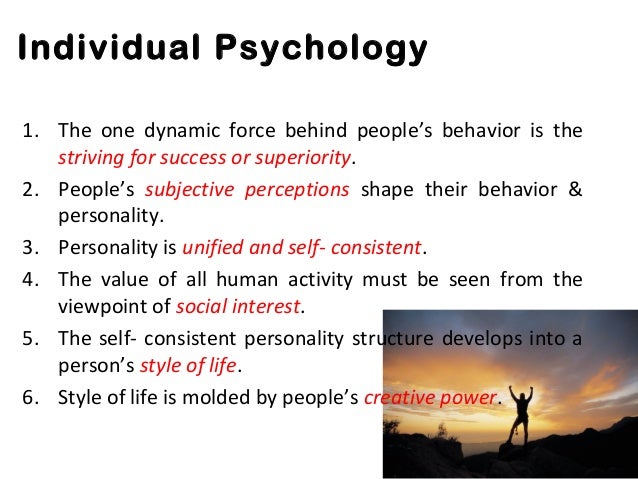 Individual Psychology

1. The one dynamic force behind people's behavior is the striving for success or superiority.
2. People's subjective perceptions shape their behavior & personality.
3. Personality is unified and self- consistent.
4. The value of all human activity must be seen from the viewpoint of social interest.
5. The self- consistent personality structure develops into a person's style of life.
6. Style of life is molded by people's creative power.